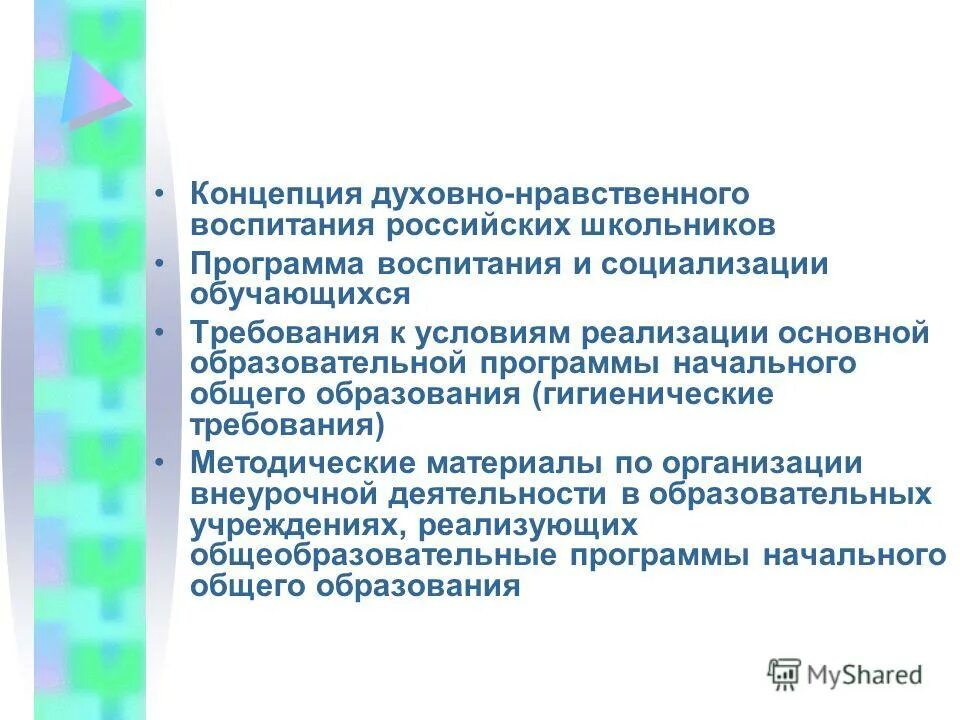 • Концепция духовно-нравственного воспитания российских школьников

• Программа воспитания и социализации обучающихся

• Требования к условиям реализации основной образовательной программы начального общего образования (гигиенические требования)

• Методические материалы по организации внеурочной деятельности в образовательных учреждениях, реализующих общеобразовательные программы начального общего образования

MyShared